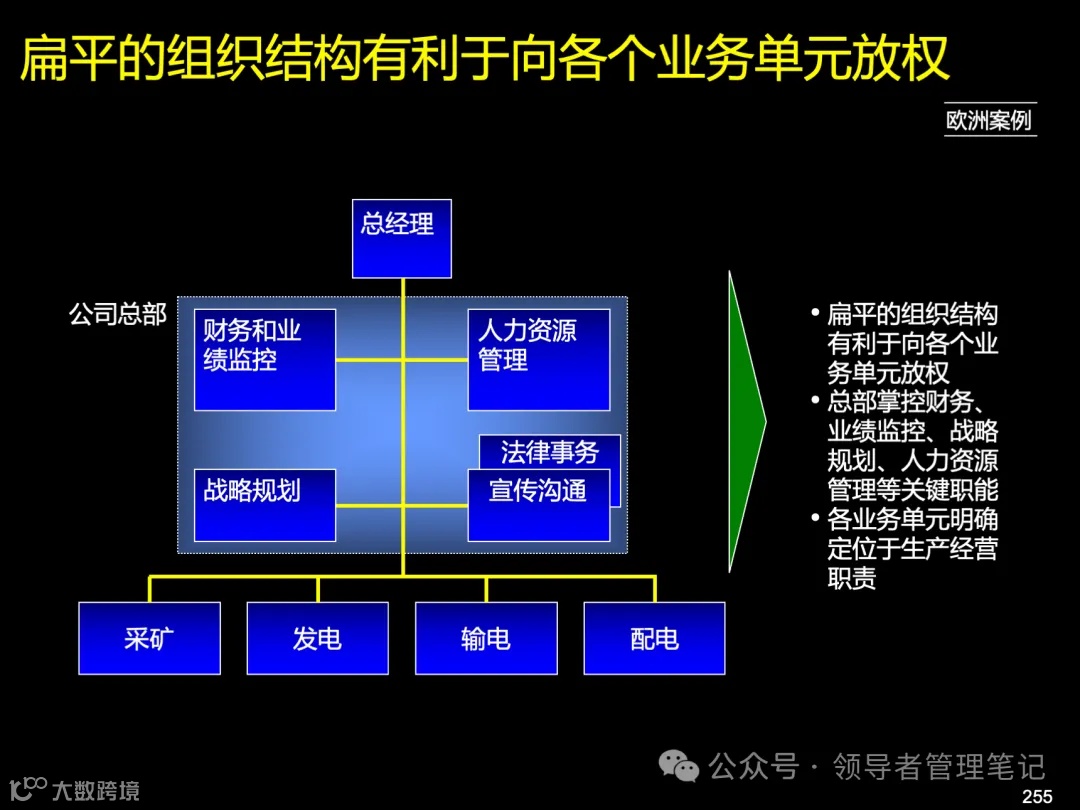 扁平的组织结构有利于向各个业务单元放权

欧洲案例

总经理

公司总部

财务和业绩监控

人力资源管理

法律事务

战略规划

宣传沟通

采矿

发电

输电

配电

• 扁平的组织结构有利于向各个业务单元放权
• 总部掌控财务、业绩监控、战略规划、人力资源管理等关键职能
• 各业务单元明确定位于生产经营职责

公众号 · 领导者管理笔记

大数跨境

255